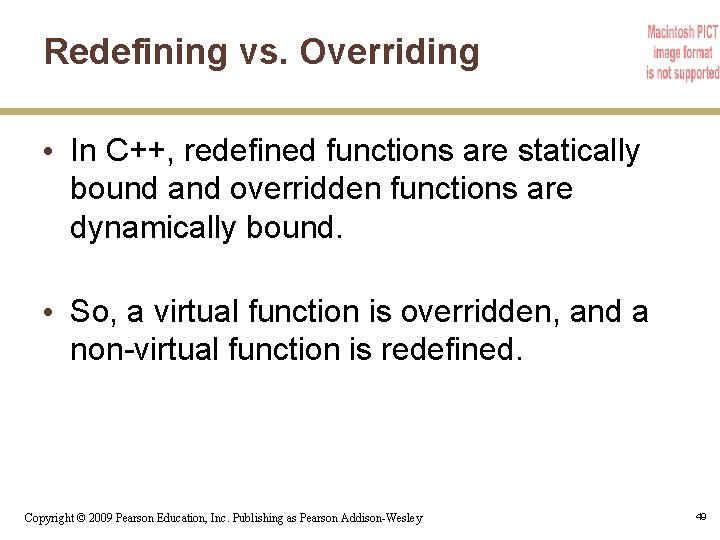 Redefining vs. Overriding

Macintosh PICT image format is not supported

• In C++, redefined functions are statically bound and overridden functions are dynamically bound.

• So, a virtual function is overridden, and a non-virtual function is redefined.

Copyright © 2009 Pearson Education, Inc. Publishing as Pearson Addison-Wesley

49